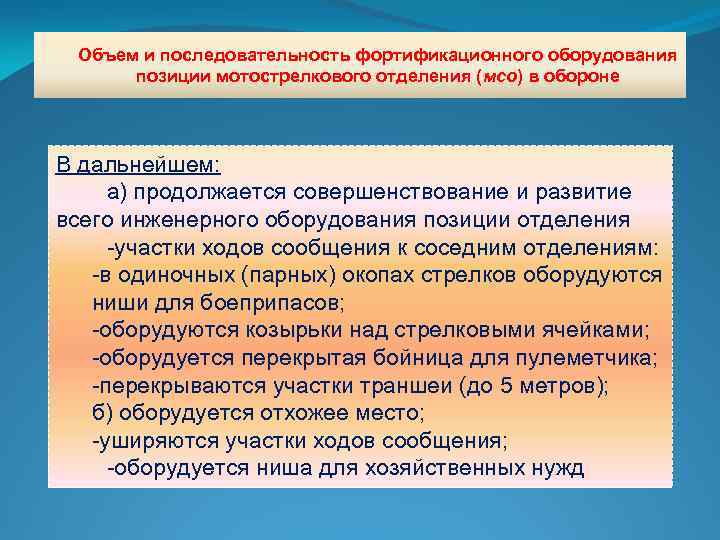 Объем и последовательность фортификационного оборудования позиции мотострелкового отделения (мсо) в обороне

В дальнейшем:
а) продолжается совершенствование и развитие всего инженерного оборудования позиции отделения
-участки ходов сообщения к соседним отделениям:
-в одиночных (парных) окопах стрелков оборудуются ниши для боеприпасов;
-оборудуются козырьки над стрелковыми ячейками;
-оборудуется перекрытая бойница для пулеметчика;
-перекрываются участки траншеи (до 5 метров);
б) оборудуется отхожее место;
-уширяются участки ходов сообщения;
-оборудуется ниша для хозяйственных нужд